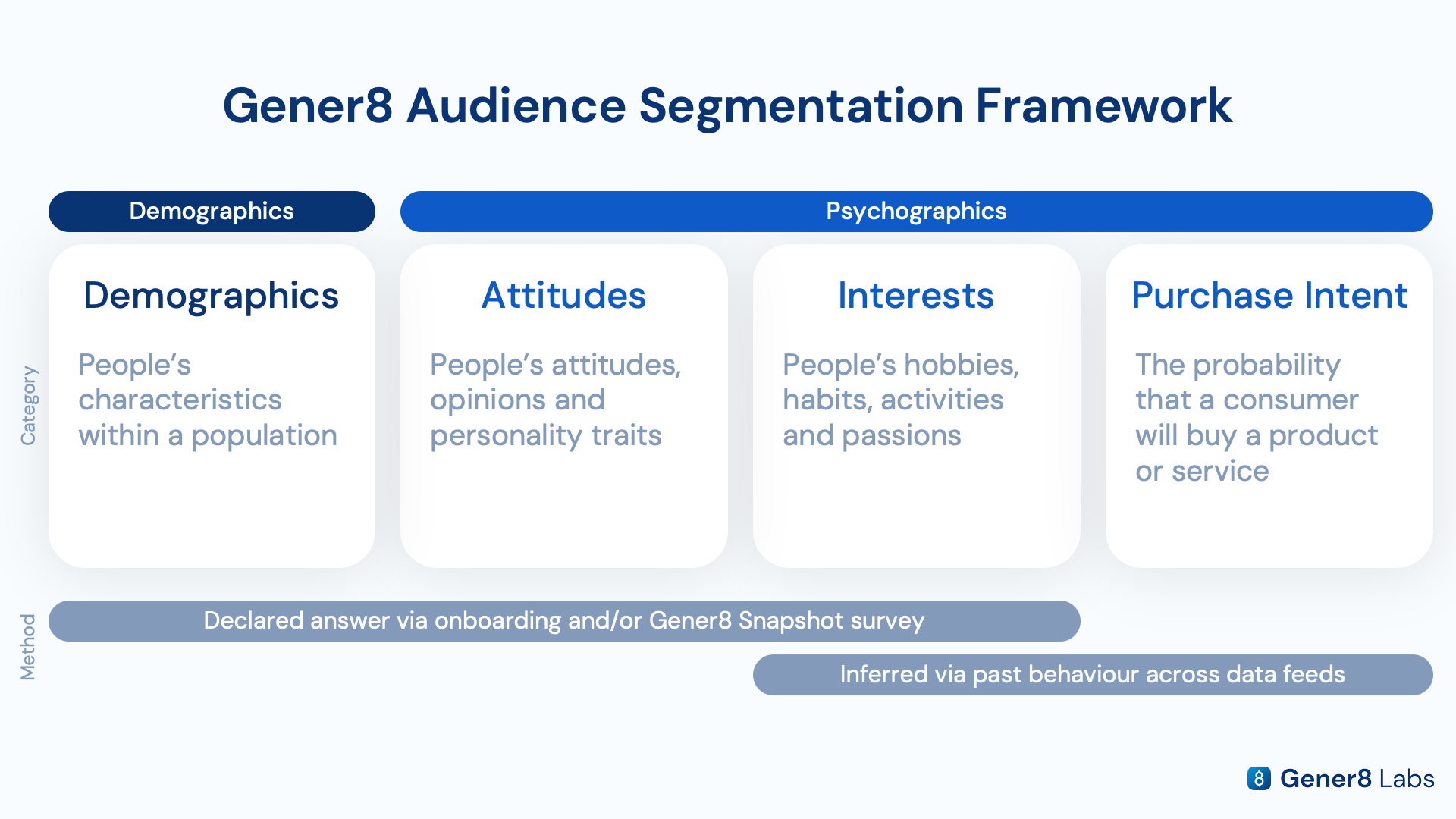 Gener8 Audience Segmentation Framework

Demographics

Psychographics

Category

Demographics

People's characteristics within a population

Attitudes

People's attitudes, opinions and personality traits

Interests

People's hobbies, habits, activities and passions

Purchase Intent

The probability that a consumer will buy a product or service

Method

Declared answer via onboarding and/or Gener8 Snapshot survey

Inferred via past behaviour across data feeds

8 Gener8 Labs